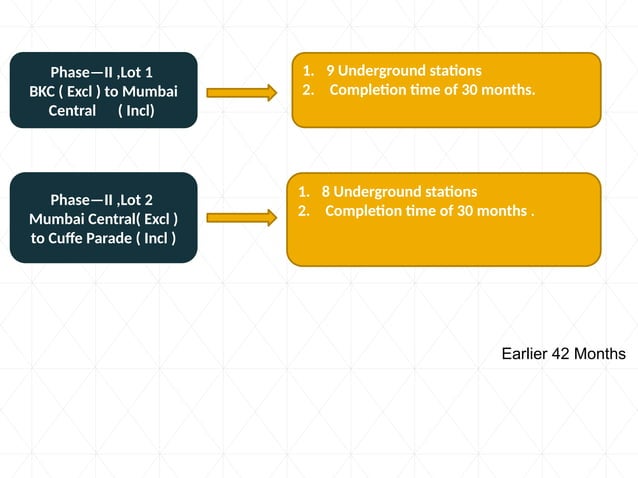 Phase—II ,Lot 1
BKC ( Excl ) to Mumbai Central ( Incl)

1. 9 Underground stations
2. Completion time of 30 months.

Phase—II ,Lot 2
Mumbai Central( Excl ) to Cuffe Parade ( Incl )

1. 8 Underground stations
2. Completion time of 30 months .

Earlier 42 Months